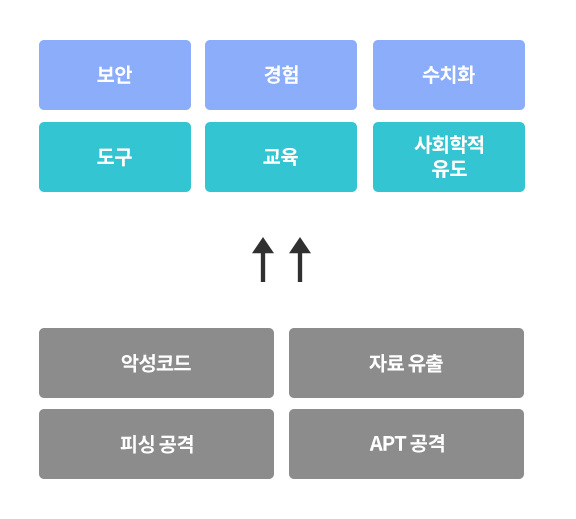 보안

경험

수치화

도구

교육

사회학적 유도

악성코드

자료 유출

피싱 공격

APT 공격